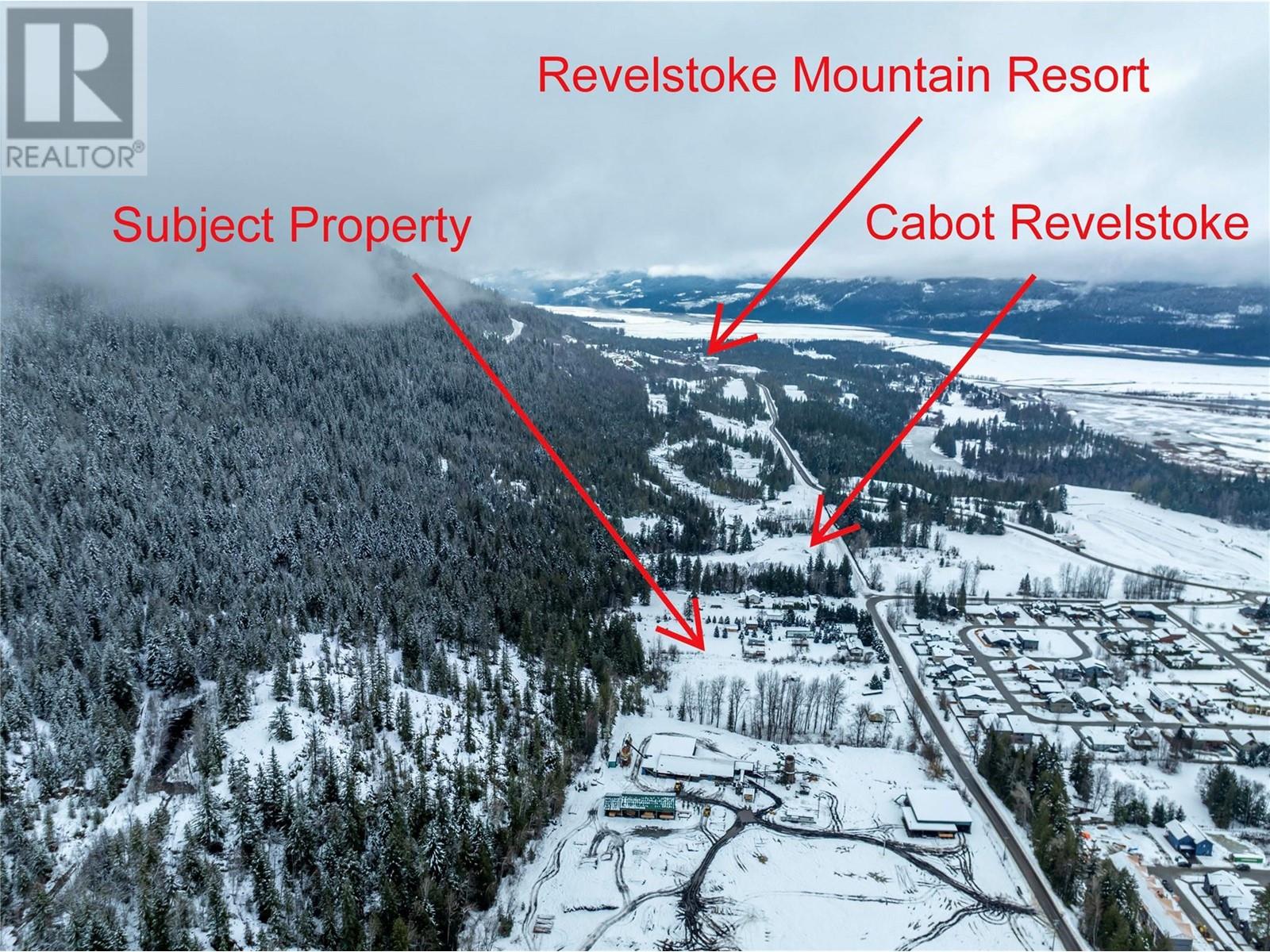 REALTOR®

Revelstoke Mountain Resort

Subject Property

Cabot Revelstoke